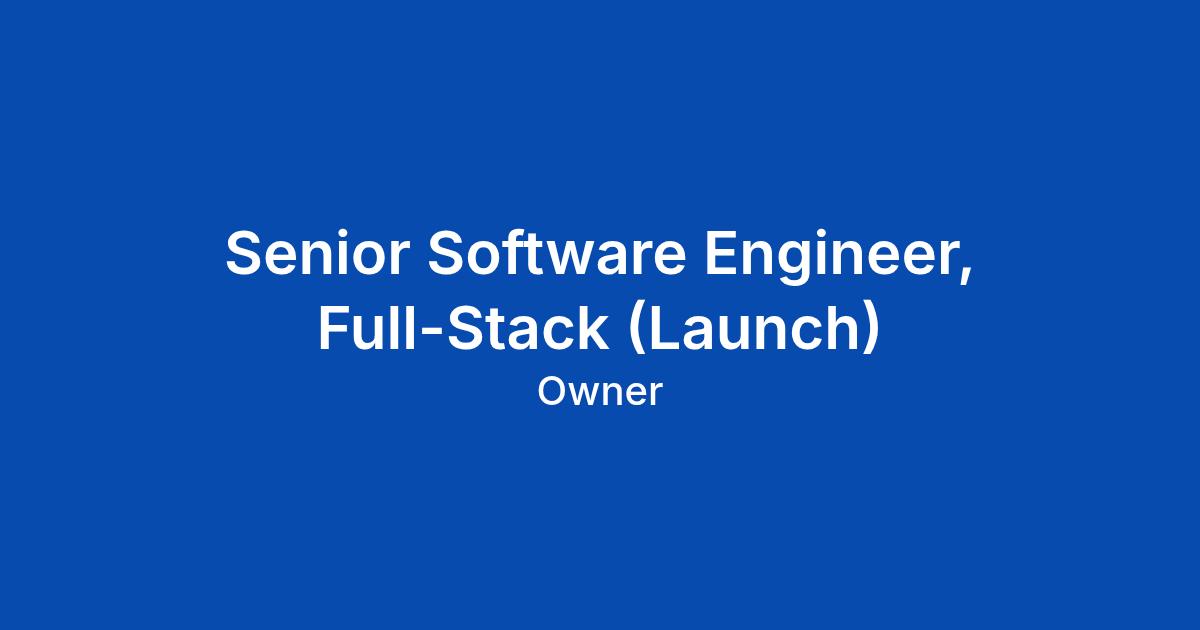 Senior Software Engineer, Full-Stack (Launch)

Owner